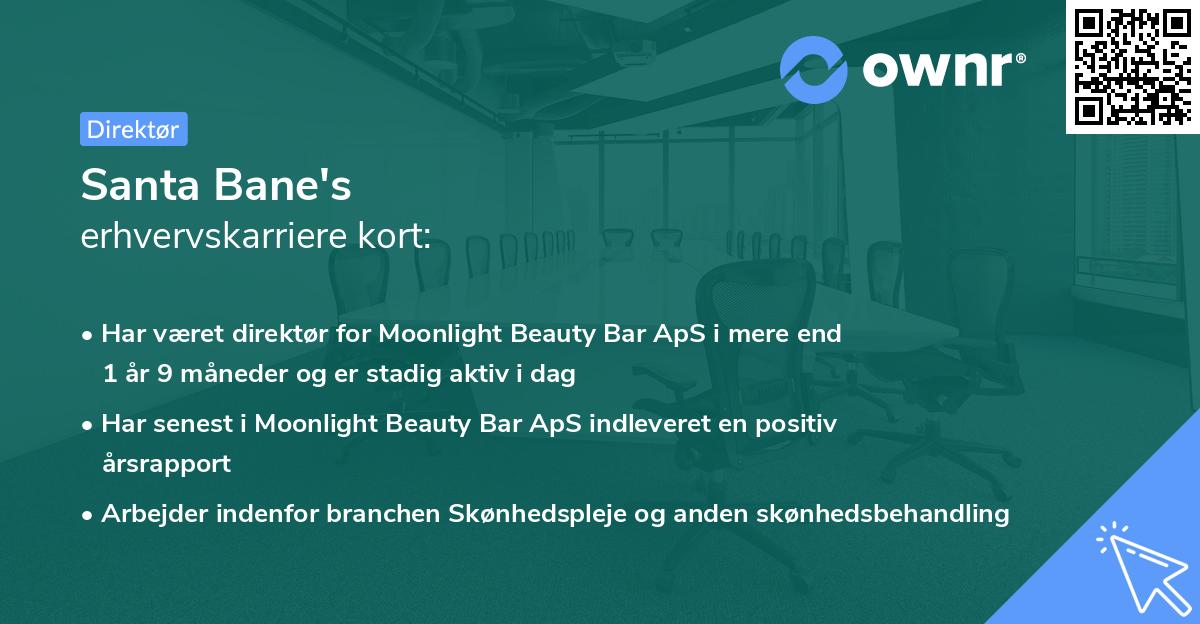 ownr®

Direktør

Santa Bane's
erhvervskarriere kort:

• Har været direktør for Moonlight Beauty Bar ApS i mere end 1 år 9 måneder og er stadig aktiv i dag
• Har senest i Moonlight Beauty Bar ApS indleveret en positiv årsrapport
• Arbejder indenfor branchen Skønhedspleje og anden skønhedsbehandling